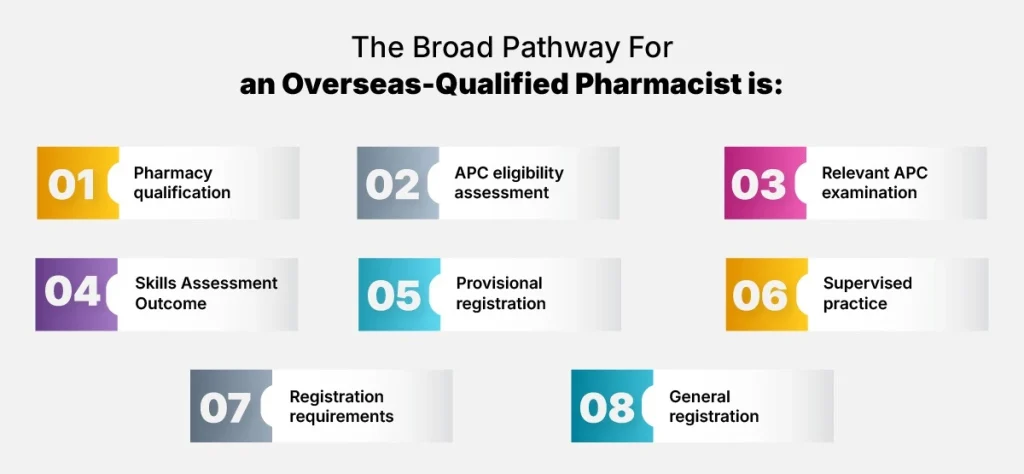 The Broad Pathway For
an Overseas-Qualified Pharmacist is:

01 Pharmacy qualification

02 APC eligibility assessment

03 Relevant APC examination

04 Skills Assessment Outcome

05 Provisional registration

06 Supervised practice

07 Registration requirements

08 General registration